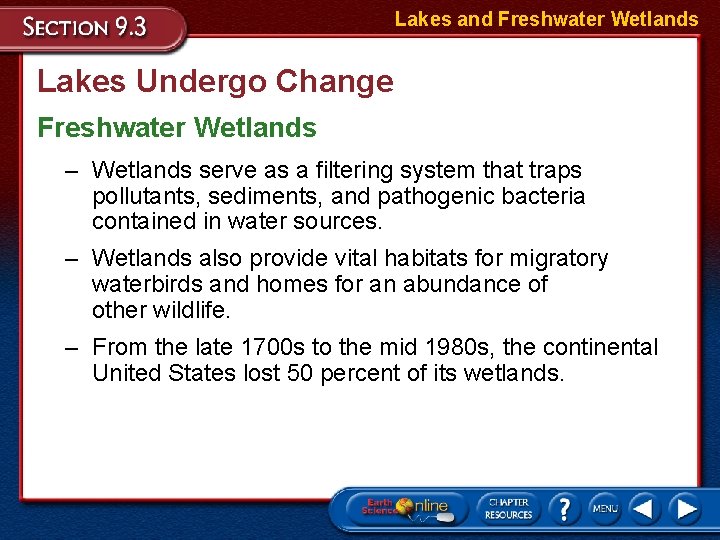 SECTION 9.3

Lakes and Freshwater Wetlands

Lakes Undergo Change

Freshwater Wetlands

– Wetlands serve as a filtering system that traps pollutants, sediments, and pathogenic bacteria contained in water sources.

– Wetlands also provide vital habitats for migratory waterbirds and homes for an abundance of other wildlife.

– From the late 1700s to the mid 1980s, the continental United States lost 50 percent of its wetlands.

Earth Science Online

CHAPTER RESOURCES

?

MENU